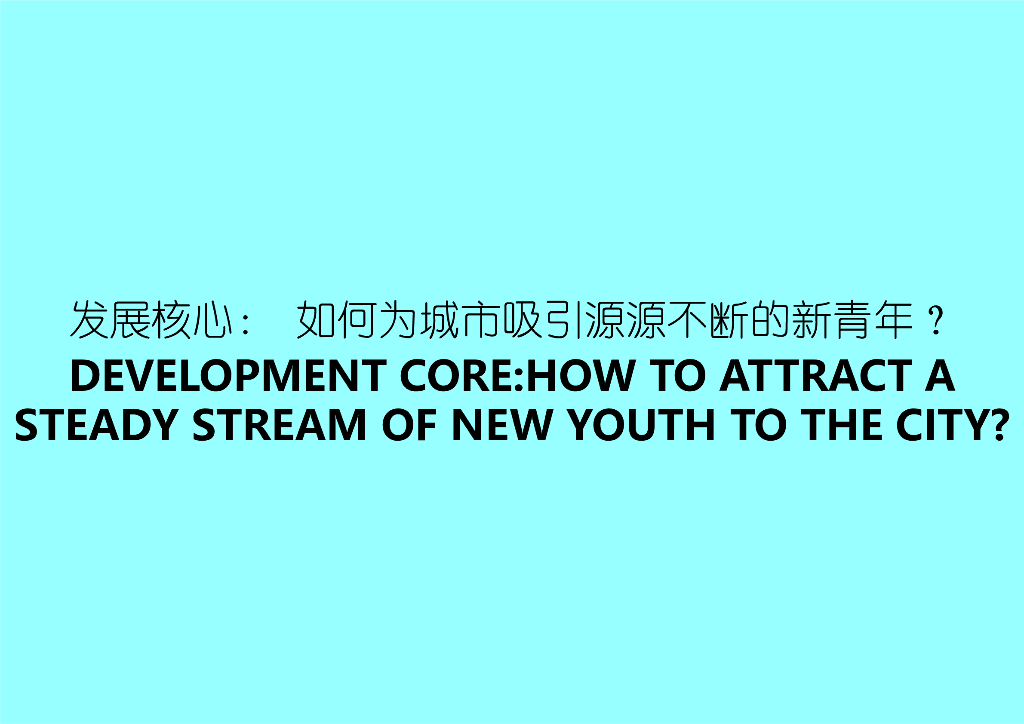 发展核心：　如何为城市吸引源源不断的新青年？
DEVELOPMENT CORE:HOW TO ATTRACT A STEADY STREAM OF NEW YOUTH TO THE CITY?